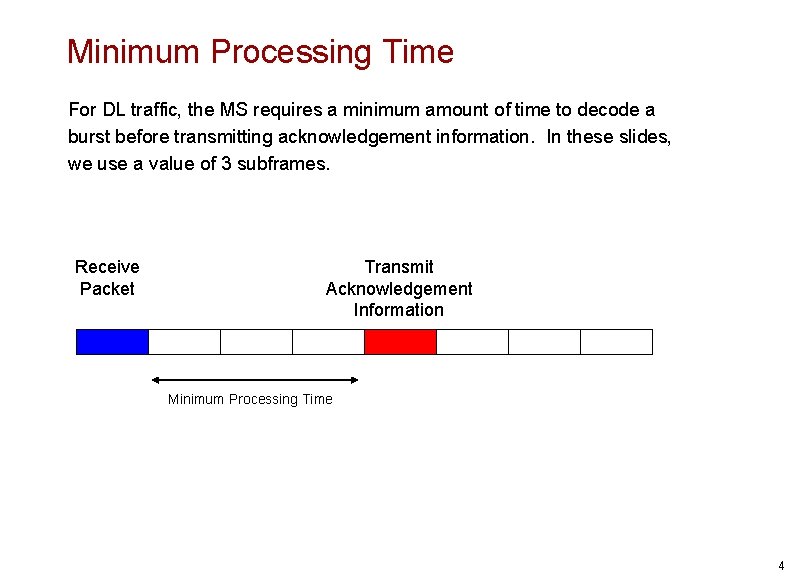 Minimum Processing Time

For DL traffic, the MS requires a minimum amount of time to decode a burst before transmitting acknowledgement information. In these slides, we use a value of 3 subframes.

Receive Packet

Transmit Acknowledgement Information

Minimum Processing Time

4